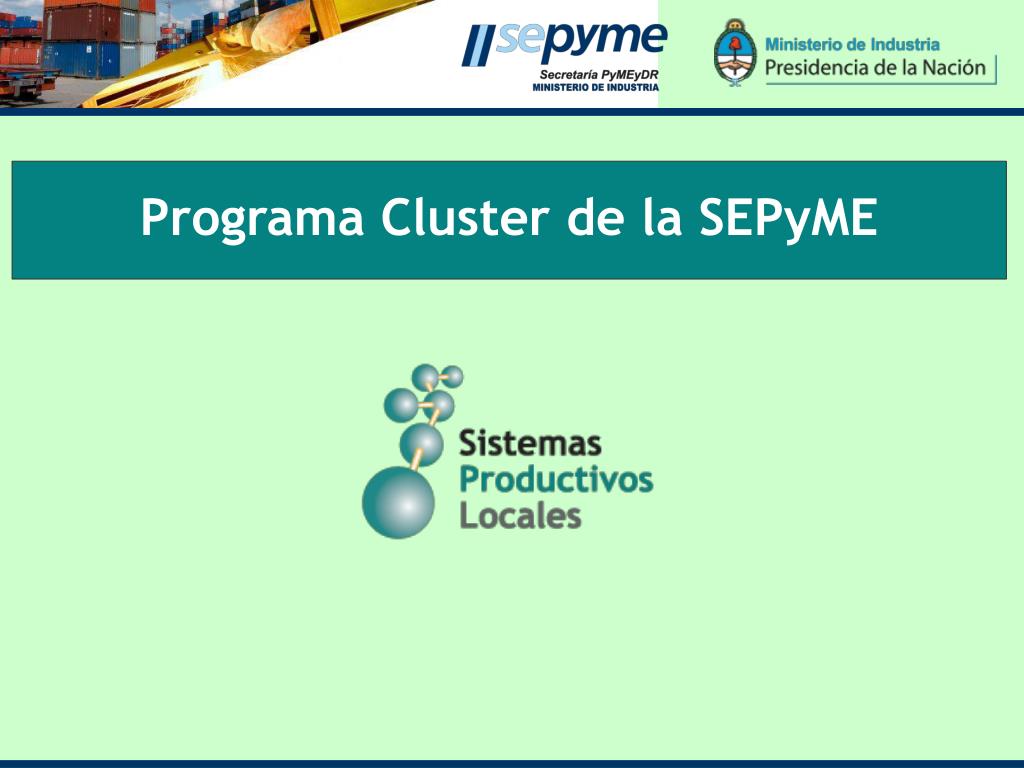 sepyme
Secretaría PyMEyDR
MINISTERIO DE INDUSTRIA

Ministerio de Industria
Presidencia de la Nación

Programa Cluster de la SEPyME

Sistemas
Productivos
Locales